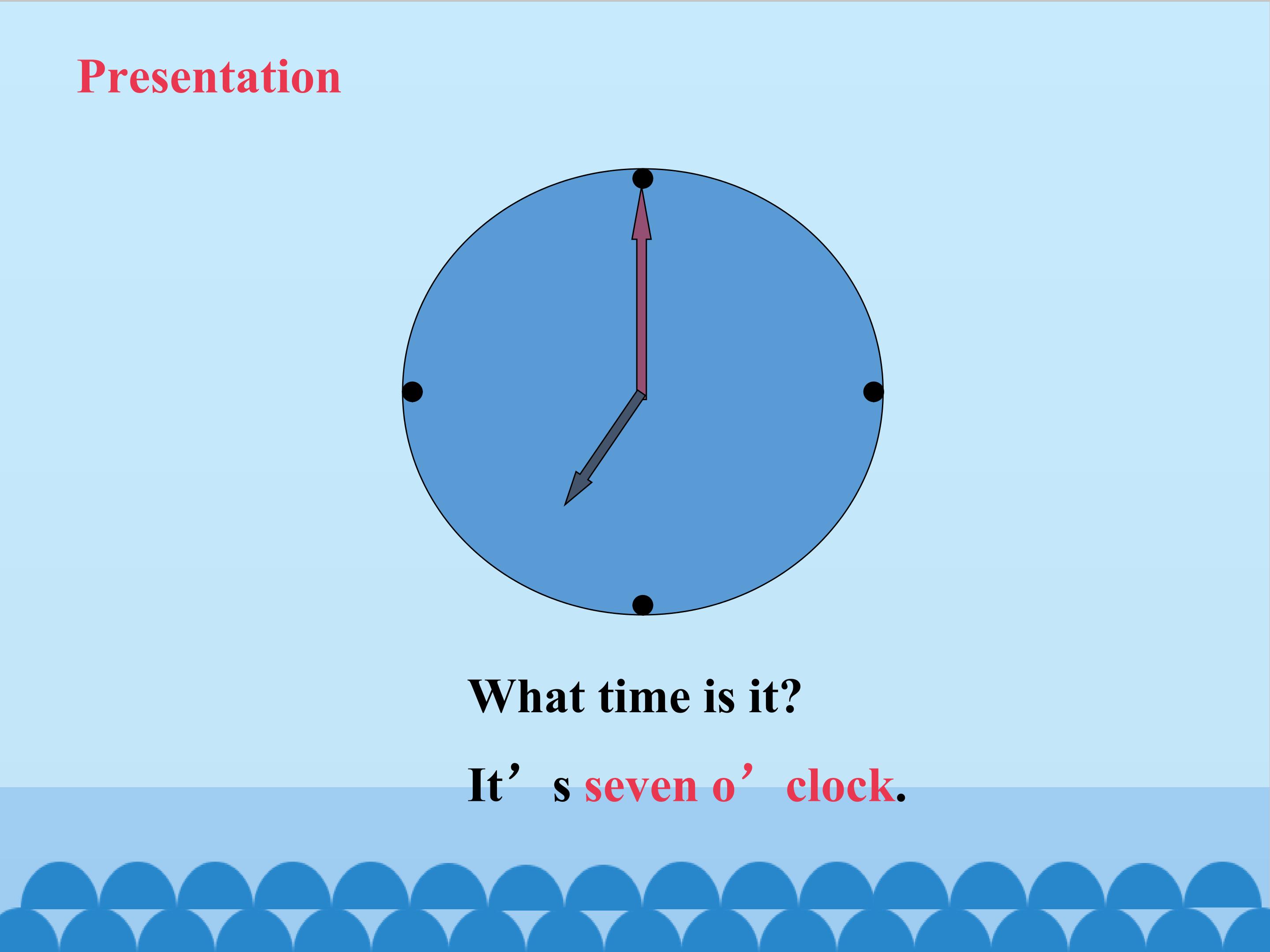 Presentation

What time is it?

It’s seven o’clock.